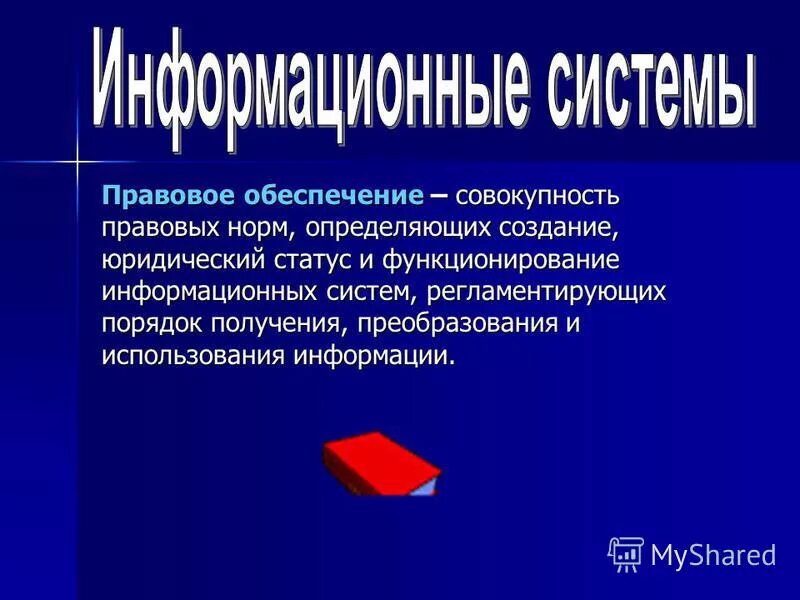 Информационные системы

Правовое обеспечение – совокупность правовых норм, определяющих создание, юридический статус и функционирование информационных систем, регламентирующих порядок получения, преобразования и использования информации.

MyShared